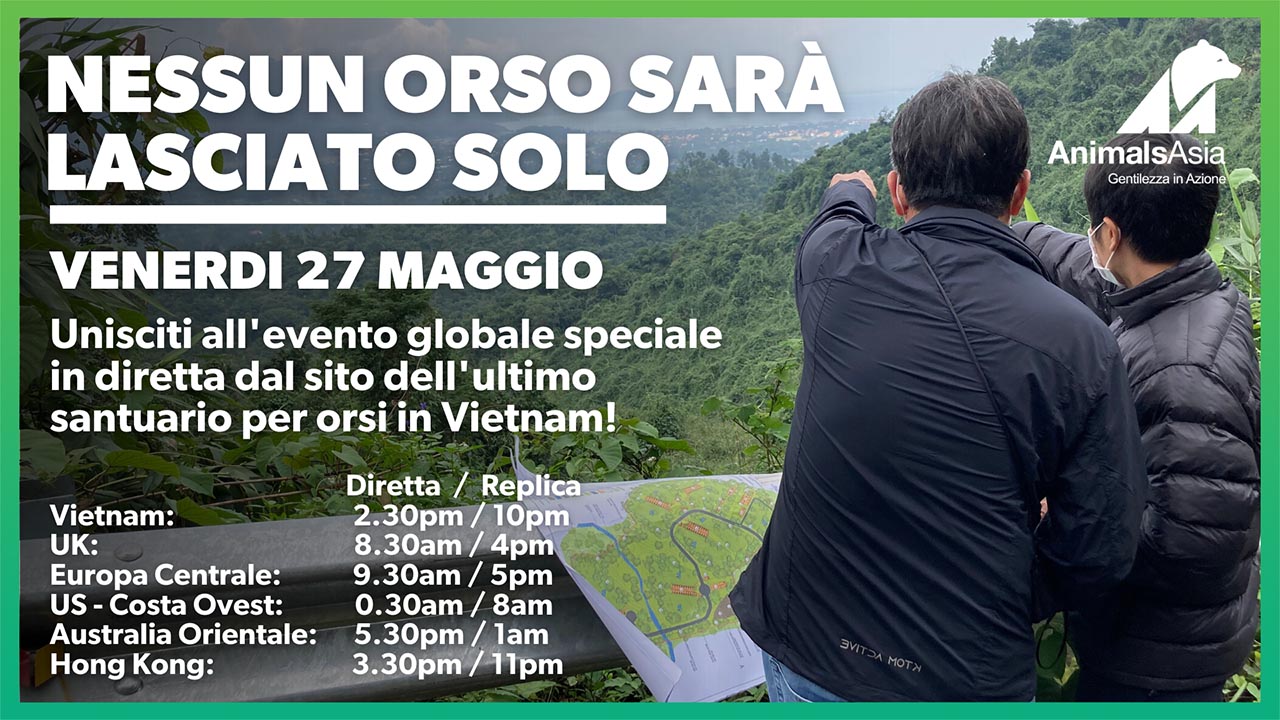 NESSUN ORSO SARÀ LASCIATO SOLO

AnimalsAsia
Gentilezza in Azione

VENERDI 27 MAGGIO

Unisciti all'evento globale speciale in diretta dal sito dell'ultimo santuario per orsi in Vietnam!

| | Diretta / Replica |
|---|---|
| Vietnam: | 2.30pm / 10pm |
| UK: | 8.30am / 4pm |
| Europa Centrale: | 9.30am / 5pm |
| US - Costa Ovest: | 0.30am / 8am |
| Australia Orientale: | 5.30pm / 1am |
| Hong Kong: | 3.30pm / 11pm |

KTOM ACTIVE